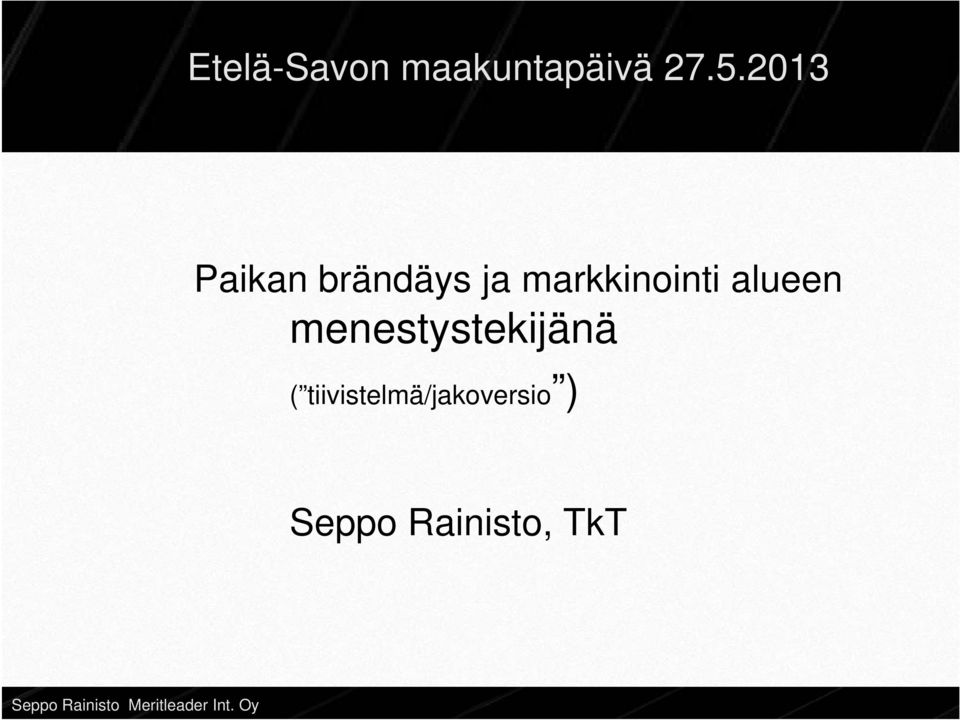 Etelä-Savon maakuntapäivä 27.5.2013

Paikan brändäys ja markkinointi alueen menestystekijänä

(”tiivistelmä/jakoversio”)

Seppo Rainisto, TkT

Seppo Rainisto Meritleader Int. Oy